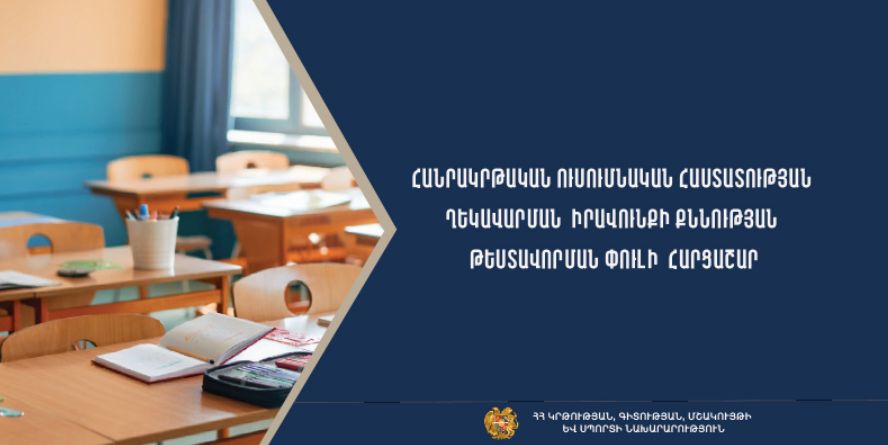 ՀԱՆՐԱԿՐԹԱԿԱՆ ՈՒՍՈՒՄՆԱԿԱՆ ՀԱՍՏԱՏՈՒԹՅԱՆ ՂԵԿԱՎԱՐՄԱՆ ԻՐԱՎՈՒՆՔԻ ՔՆՆՈՒԹՅԱՆ ԹԵՍՏԱՎՈՐՄԱՆ ՓՈՒԼԻ ՀԱՐՑԱՇԱՐ

ՀՀ ԿՐԹՈՒԹՅԱՆ, ԳԻՏՈՒԹՅԱՆ, ՄՇԱԿՈՒՅԹԻ ԵՎ ՍՊՈՐՏԻ ՆԱԽԱՐԱՐՈՒԹՅՈՒՆ